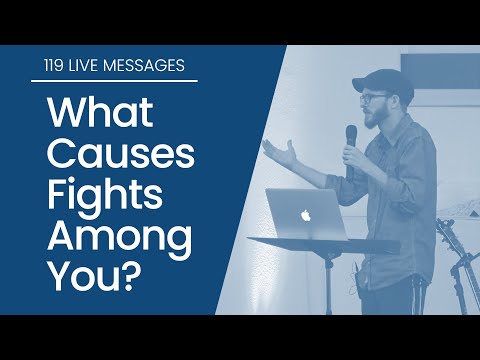 119 LIVE MESSAGES

What Causes Fights Among You?